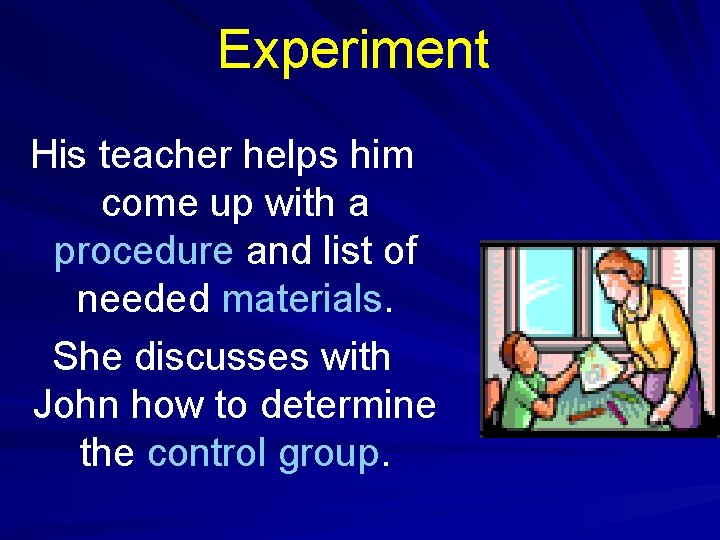 Experiment

His teacher helps him come up with a procedure and list of needed materials.

She discusses with John how to determine the control group.